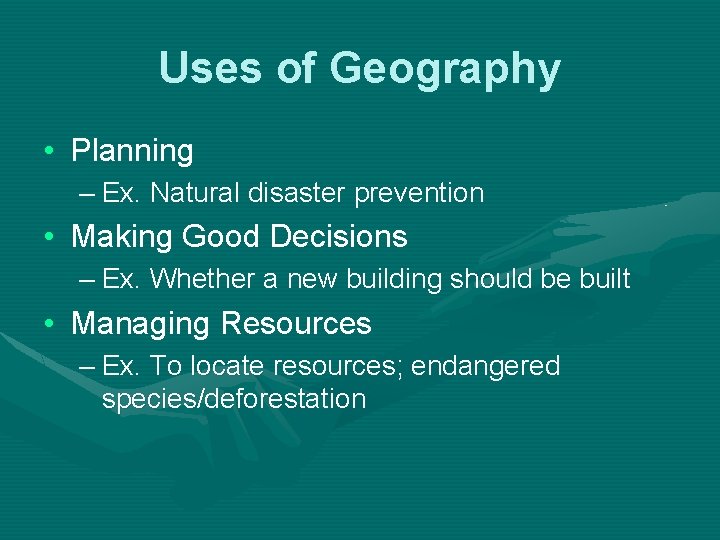 Uses of Geography

• Planning
– Ex. Natural disaster prevention
• Making Good Decisions
– Ex. Whether a new building should be built
• Managing Resources
– Ex. To locate resources; endangered species/deforestation